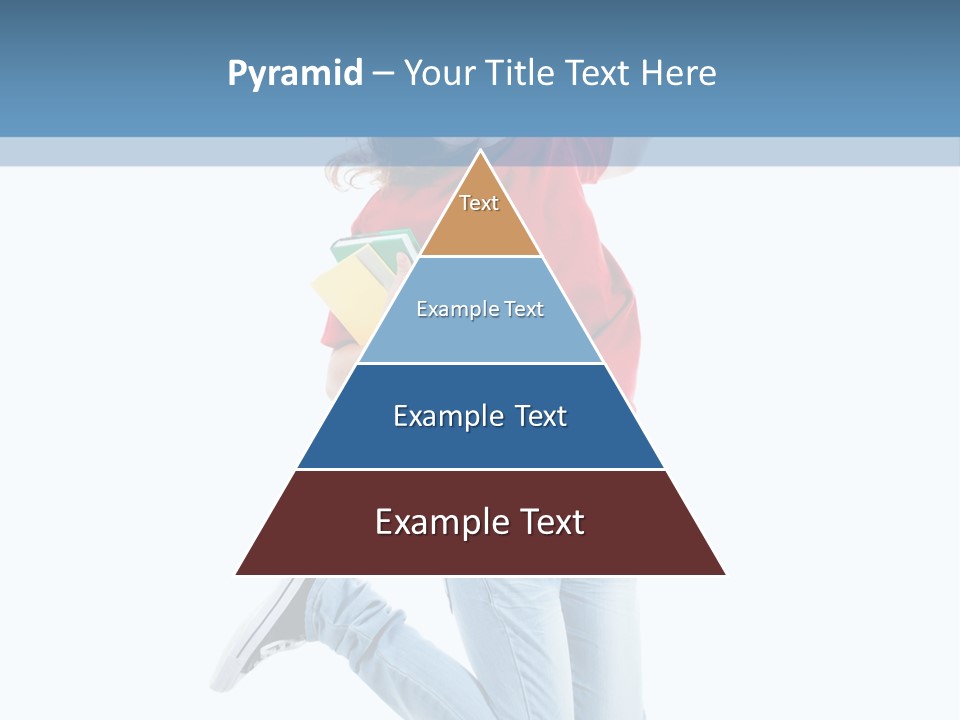 Pyramid – Your Title Text Here

Text

Example Text

Example Text

Example Text